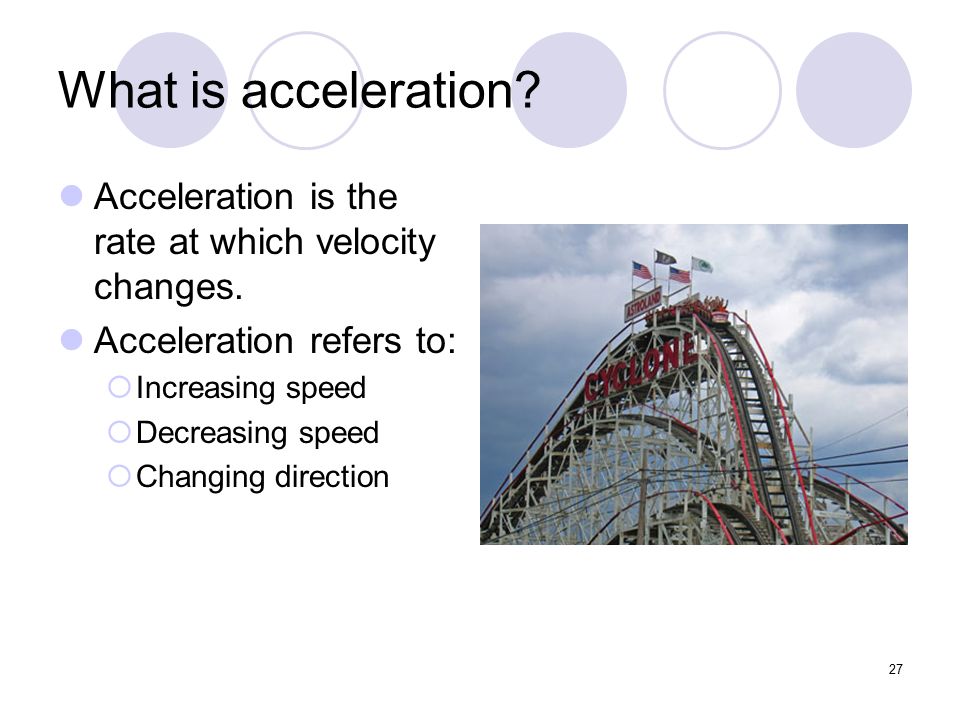 What is acceleration?

Acceleration is the rate at which velocity changes.

Acceleration refers to:

Increasing speed

Decreasing speed

Changing direction

ASTROLAND

CYCLONE

27